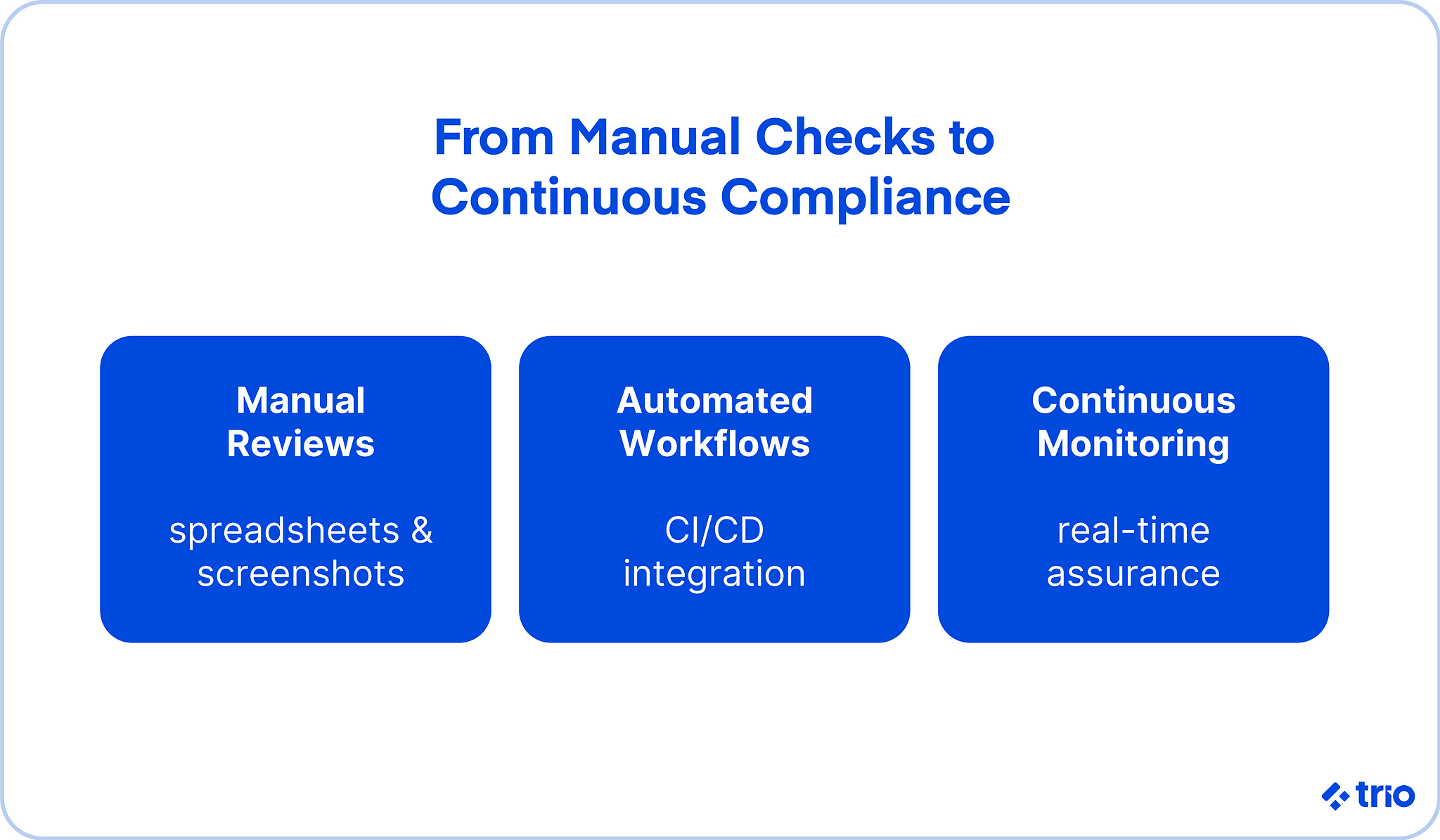 From Manual Checks to Continuous Compliance

Manual Reviews

spreadsheets & screenshots

Automated Workflows

CI/CD integration

Continuous Monitoring

real-time assurance

trio